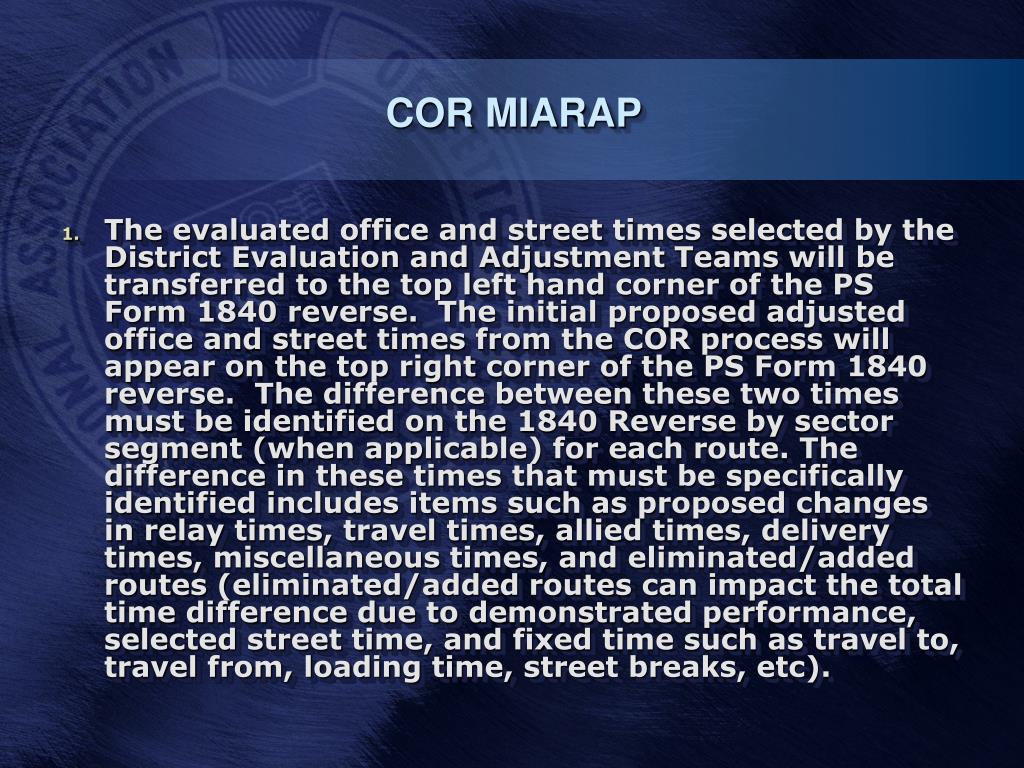 COR MIARAP

1. The evaluated office and street times selected by the District Evaluation and Adjustment Teams will be transferred to the top left hand corner of the PS Form 1840 reverse. The initial proposed adjusted office and street times from the COR process will appear on the top right corner of the PS Form 1840 reverse. The difference between these two times must be identified on the 1840 Reverse by sector segment (when applicable) for each route. The difference in these times that must be specifically identified includes items such as proposed changes in relay times, travel times, allied times, delivery times, miscellaneous times, and eliminated/added routes (eliminated/added routes can impact the total time difference due to demonstrated performance, selected street time, and fixed time such as travel to, travel from, loading time, street breaks, etc).